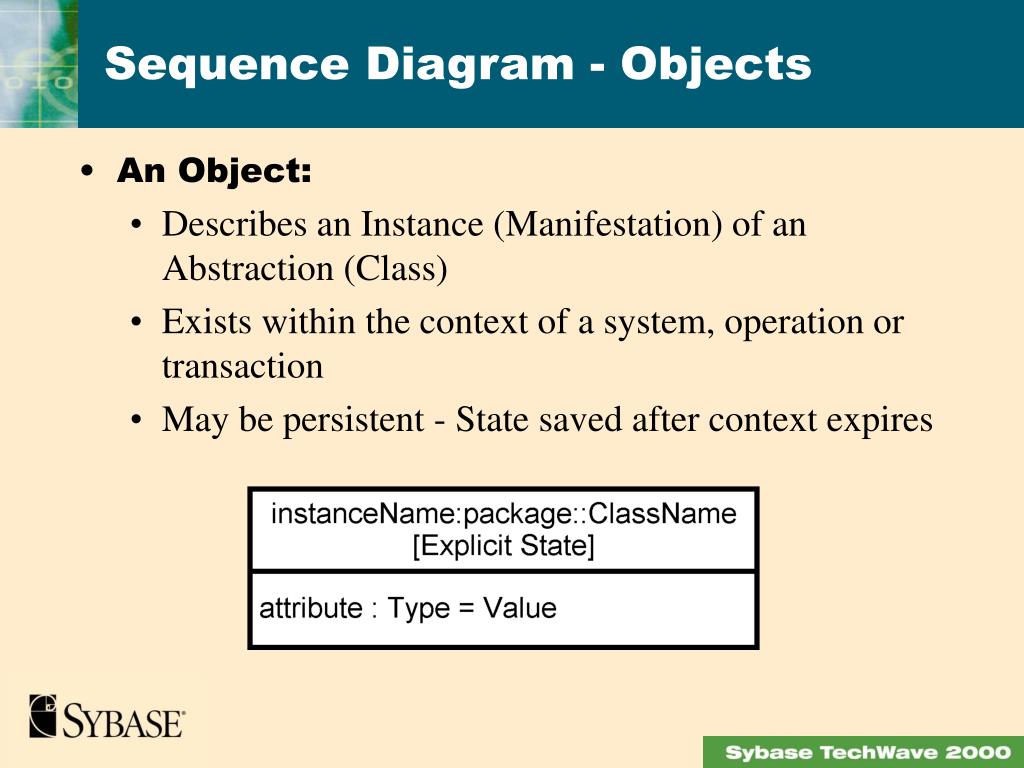 Sequence Diagram - Objects

• An Object:

• Describes an Instance (Manifestation) of an Abstraction (Class)

• Exists within the context of a system, operation or transaction

• May be persistent - State saved after context expires

instanceName:package::ClassName
[Explicit State]

attribute : Type = Value

SYBASE

Sybase TechWave 2000